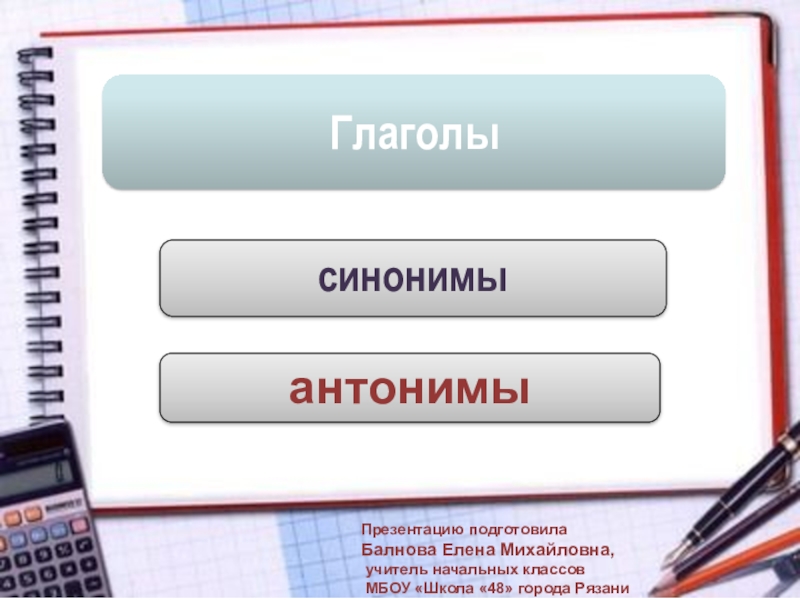 Глаголы

синонимы

антонимы

Презентацию подготовила
Балнова Елена Михайловна,
учитель начальных классов
МБОУ «Школа «48» города Рязани